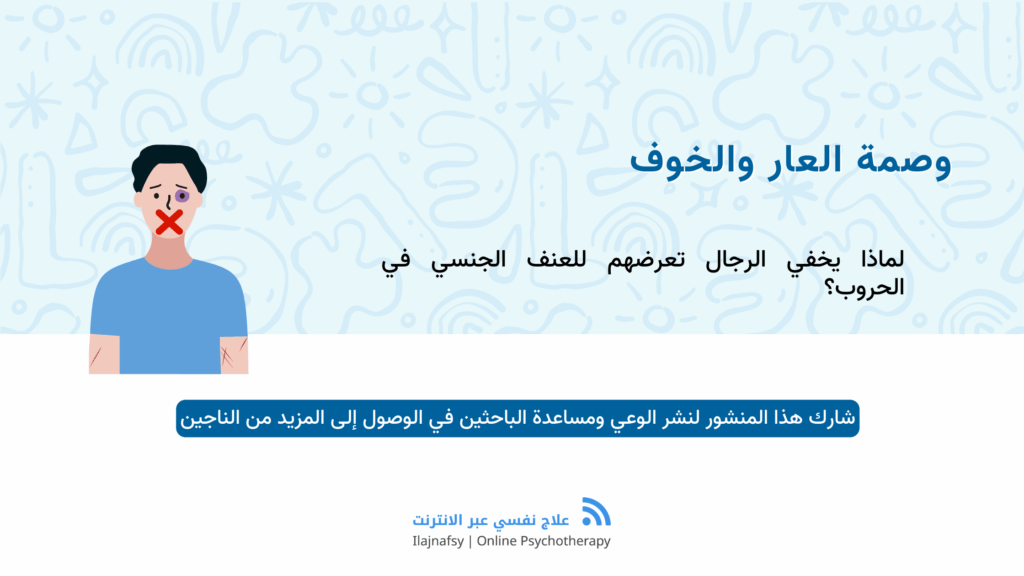 وصمة العار والخوف

لماذا يخفي الرجال تعرضهم للعنف الجنسي في الحروب؟

شارك هذا المنشور لنشر الوعي ومساعدة الباحثين في الوصول إلى المزيد من الناجين

علاج نفسي عبر الانترنت
Ilajnafsy | Online Psychotherapy